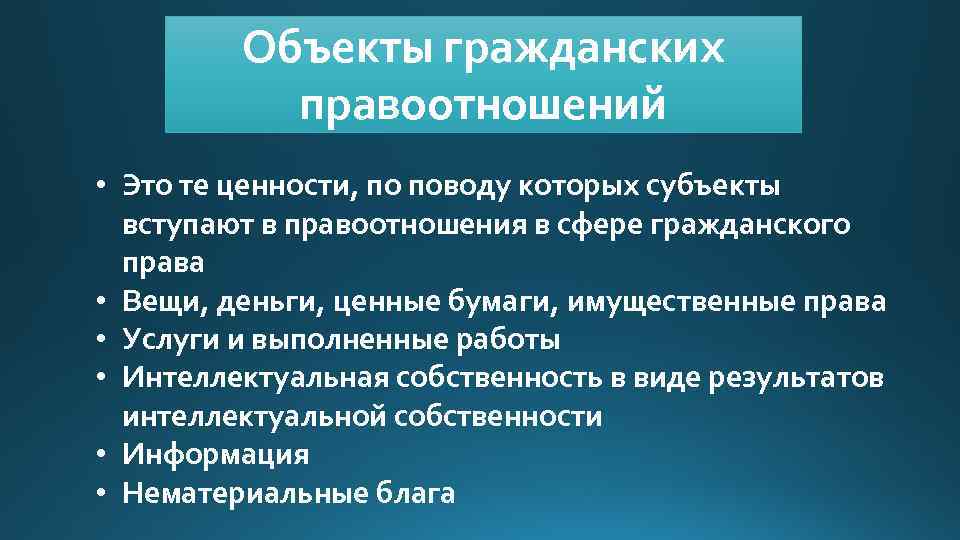 Объекты гражданских правоотношений

• Это те ценности, по поводу которых субъекты вступают в правоотношения в сфере гражданского права
• Вещи, деньги, ценные бумаги, имущественные права
• Услуги и выполненные работы
• Интеллектуальная собственность в виде результатов интеллектуальной собственности
• Информация
• Нематериальные блага